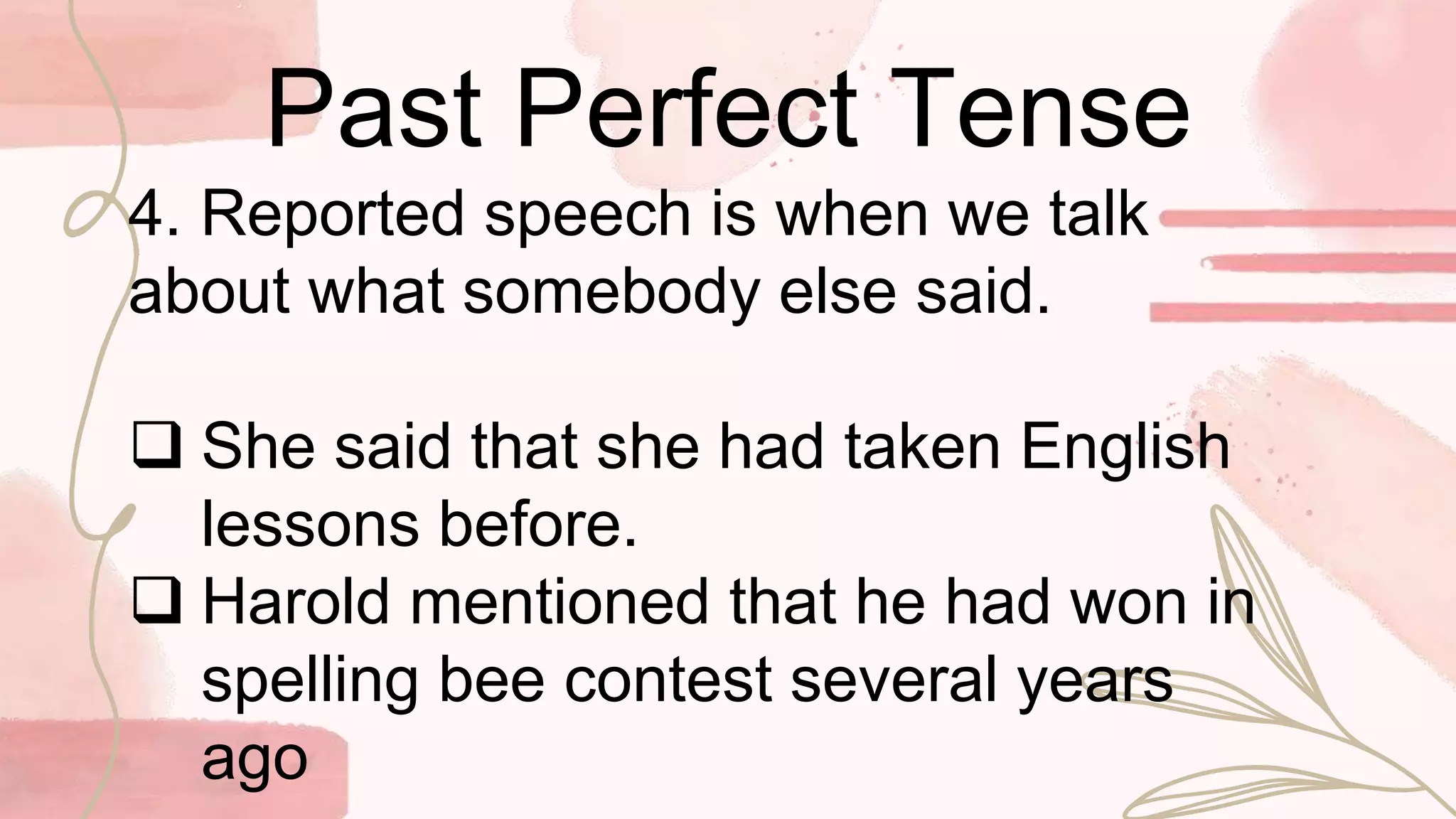 Past Perfect Tense

4. Reported speech is when we talk about what somebody else said.

❑ She said that she had taken English lessons before.
❑ Harold mentioned that he had won in spelling bee contest several years ago